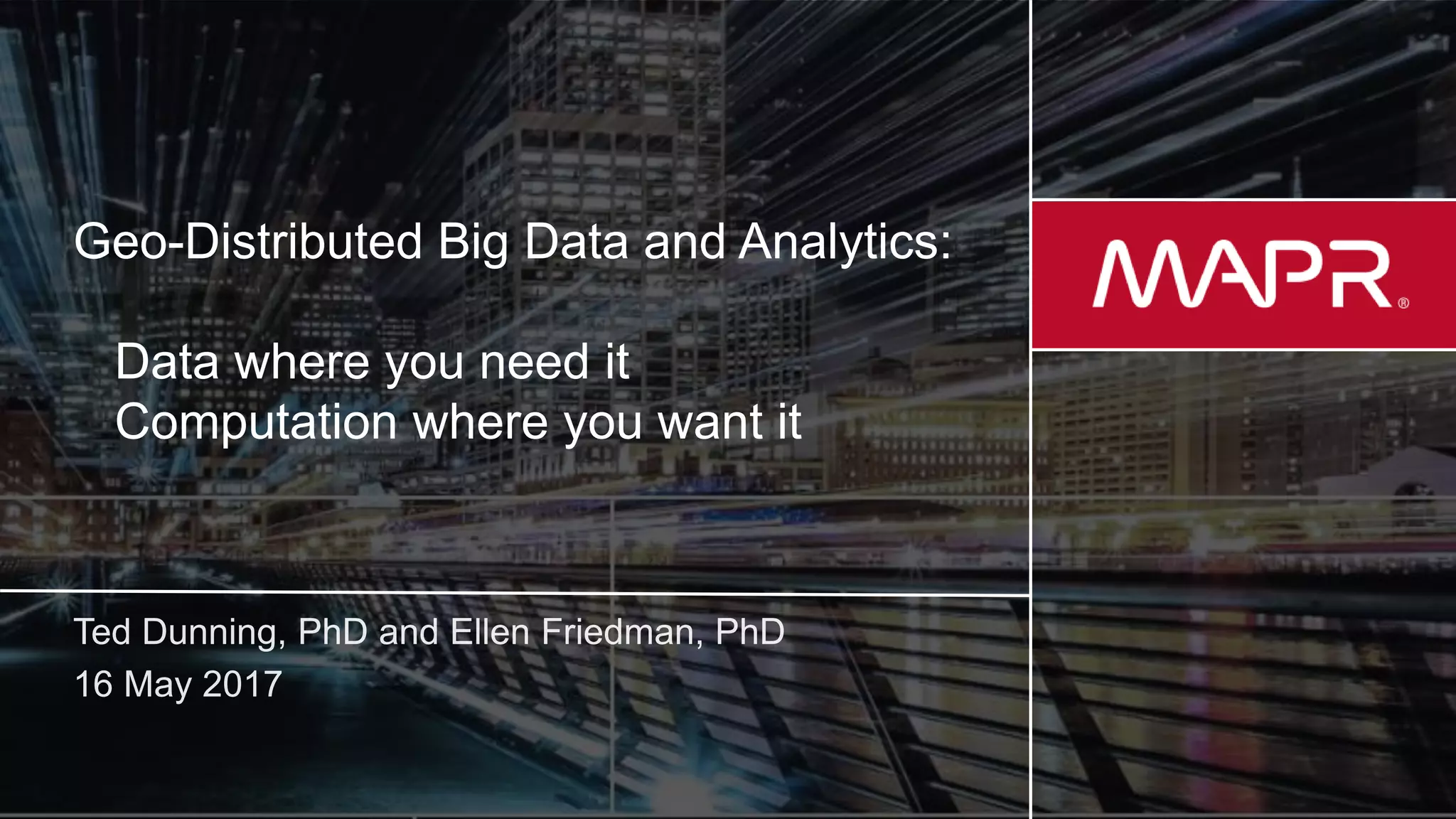 Geo-Distributed Big Data and Analytics:

Data where you need it
Computation where you want it

MAPR®

Ted Dunning, PhD and Ellen Friedman, PhD
16 May 2017